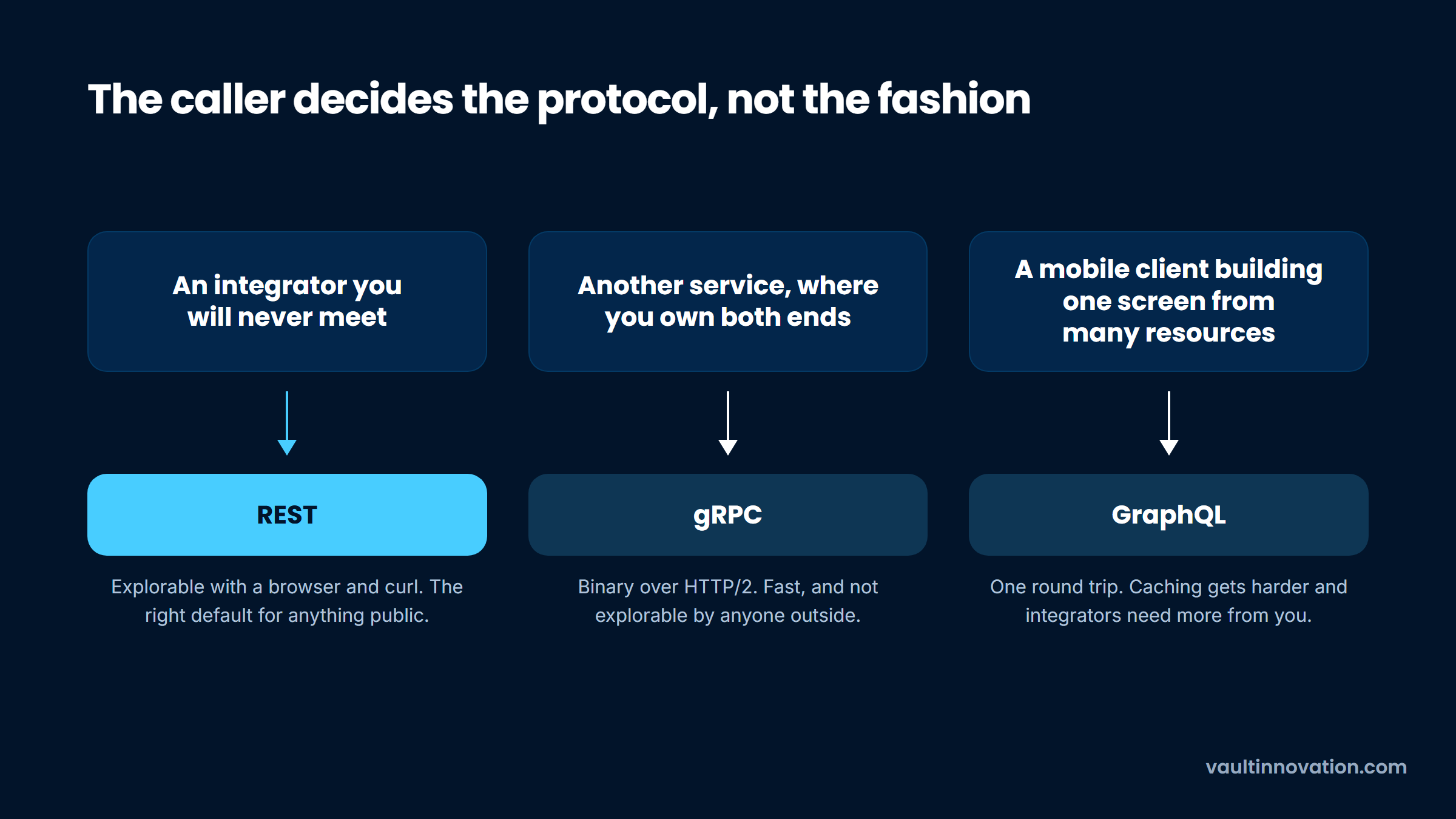 The caller decides the protocol, not the fashion

An integrator you will never meet

REST

Explorable with a browser and curl. The right default for anything public.

Another service, where you own both ends

gRPC

Binary over HTTP/2. Fast, and not explorable by anyone outside.

A mobile client building one screen from many resources

GraphQL

One round trip. Caching gets harder and integrators need more from you.

vaultinnovation.com